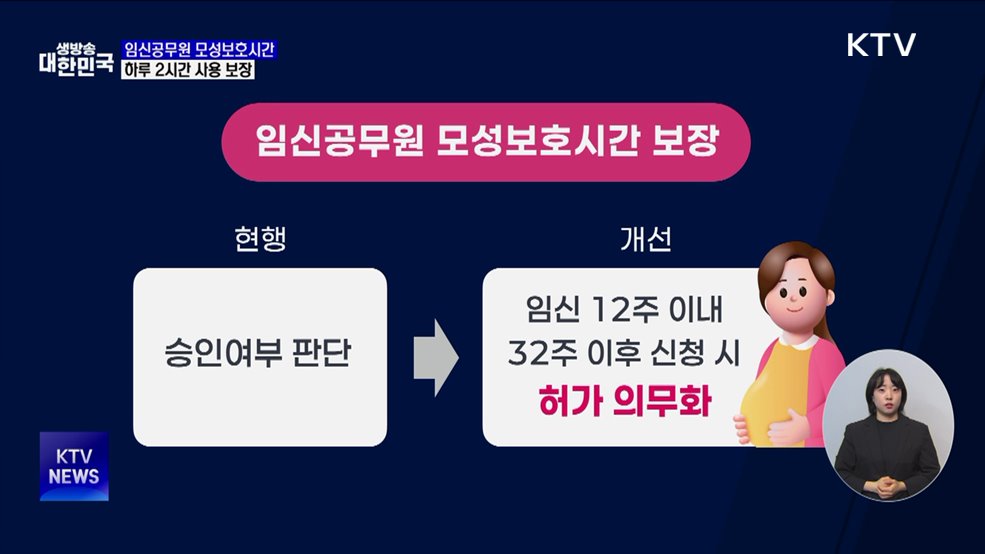 생방송 대한민국

임신공무원 모성보호시간
하루 2시간 사용 보장

KTV

임신공무원 모성보호시간 보장

현행

승인여부 판단

개선

임신 12주 이내
32주 이후 신청 시
허가 의무화

KTV NEWS